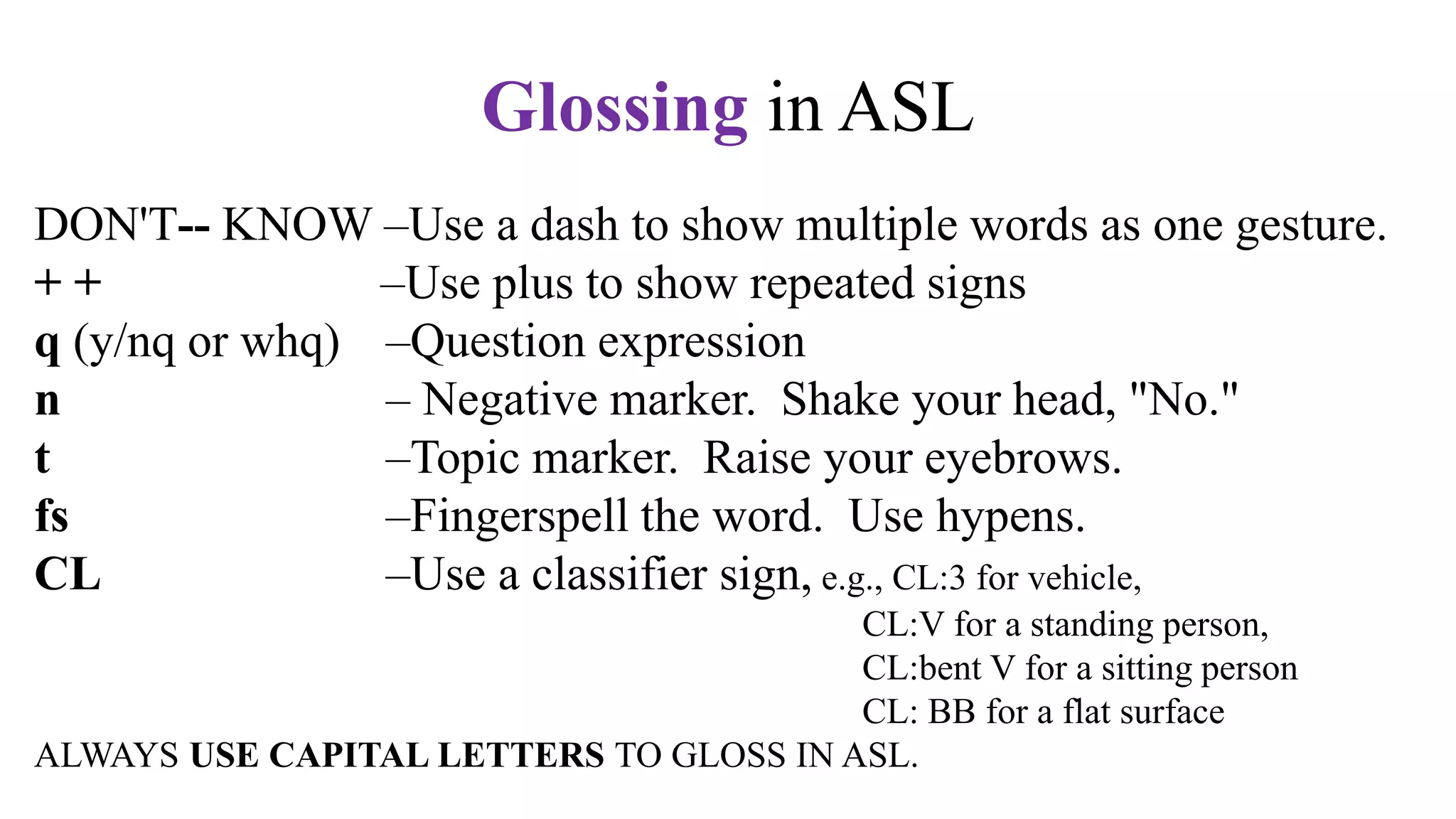 Glossing in ASL

DON'T-- KNOW –Use a dash to show multiple words as one gesture.
+ + –Use plus to show repeated signs
q (y/nq or whq) –Question expression
n – Negative marker. Shake your head, "No."
t –Topic marker. Raise your eyebrows.
fs –Fingerspell the word. Use hypens.
CL –Use a classifier sign, e.g., CL:3 for vehicle,
CL:V for a standing person,
CL:bent V for a sitting person
CL: BB for a flat surface

ALWAYS USE CAPITAL LETTERS TO GLOSS IN ASL.